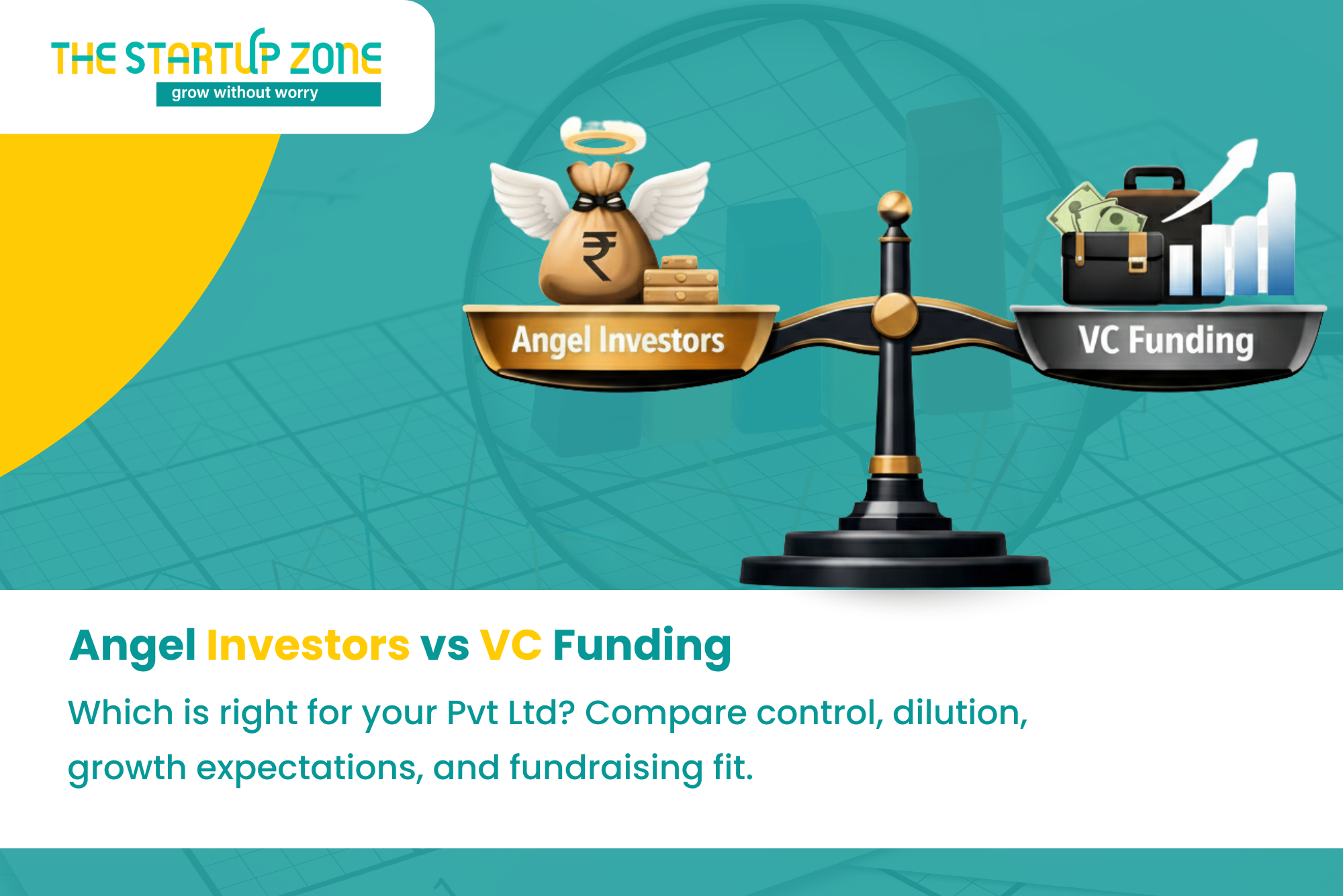 THE STARTUP ZONE
grow without worry

₹

Angel Investors

VC Funding

Angel Investors vs VC Funding

Which is right for your Pvt Ltd? Compare control, dilution, growth expectations, and fundraising fit.